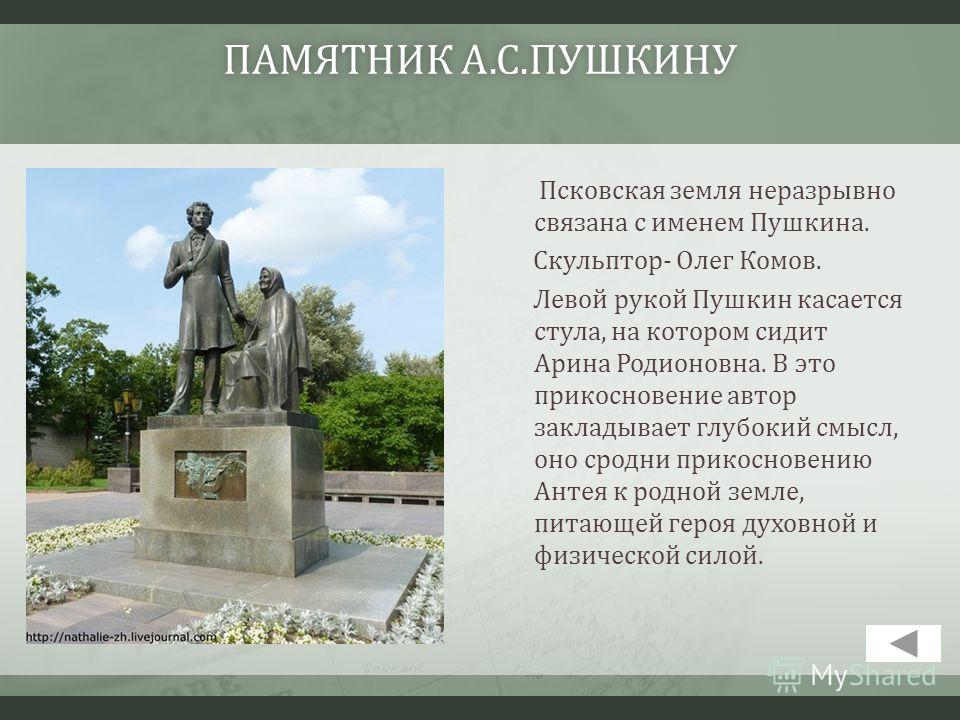 ПАМЯТНИК А.С.ПУШКИНУ

Псковская земля неразрывно связана с именем Пушкина.

Скульптор- Олег Комов.

Левой рукой Пушкин касается стула, на котором сидит Арина Родионовна. В это прикосновение автор закладывает глубокий смысл, оно сродни прикосновению Антея к родной земле, питающей героя духовной и физической силой.

http://nathalie-zh.livejournal.com

MyShared